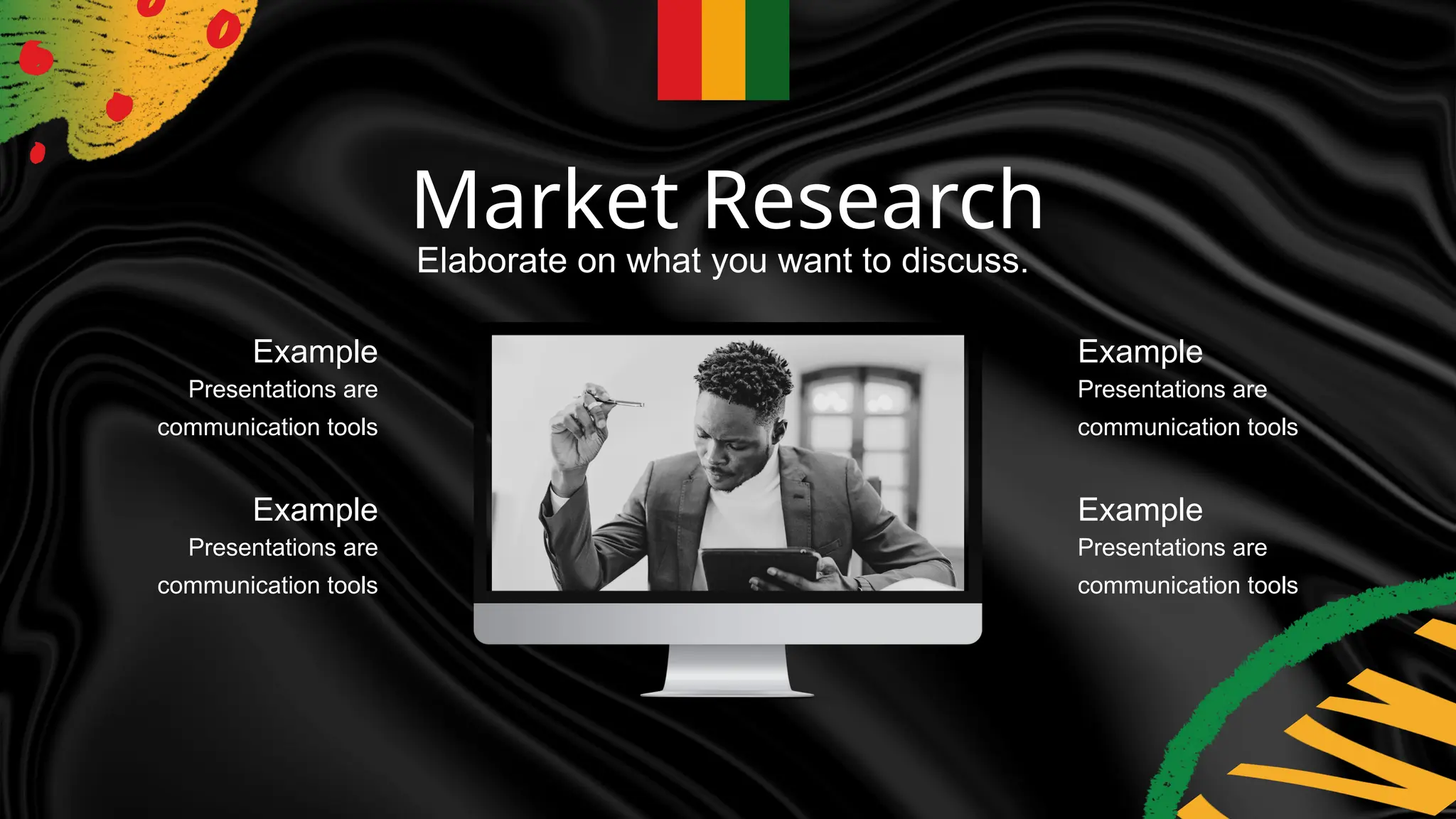 Market Research
Elaborate on what you want to discuss.

Example
Presentations are communication tools

Example
Presentations are communication tools

Example
Presentations are communication tools

Example
Presentations are communication tools